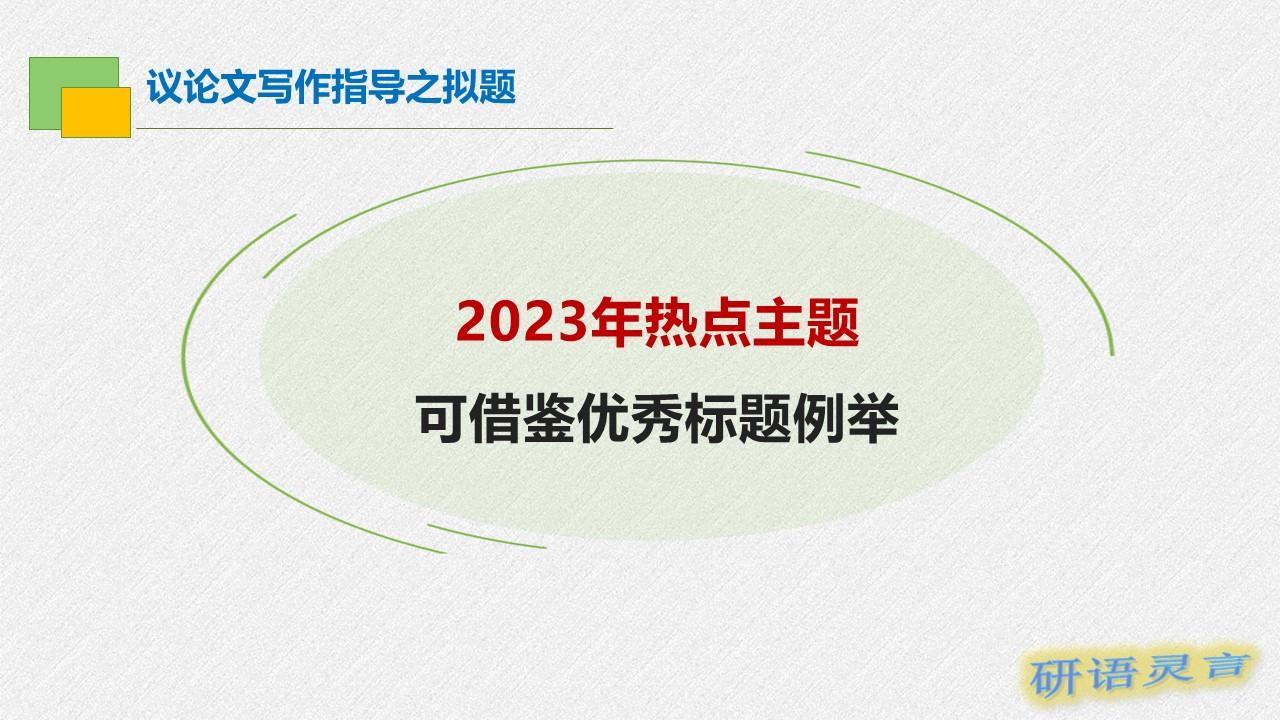 议论文写作指导之拟题

2023年热点主题

可借鉴优秀标题例举

研语灵言